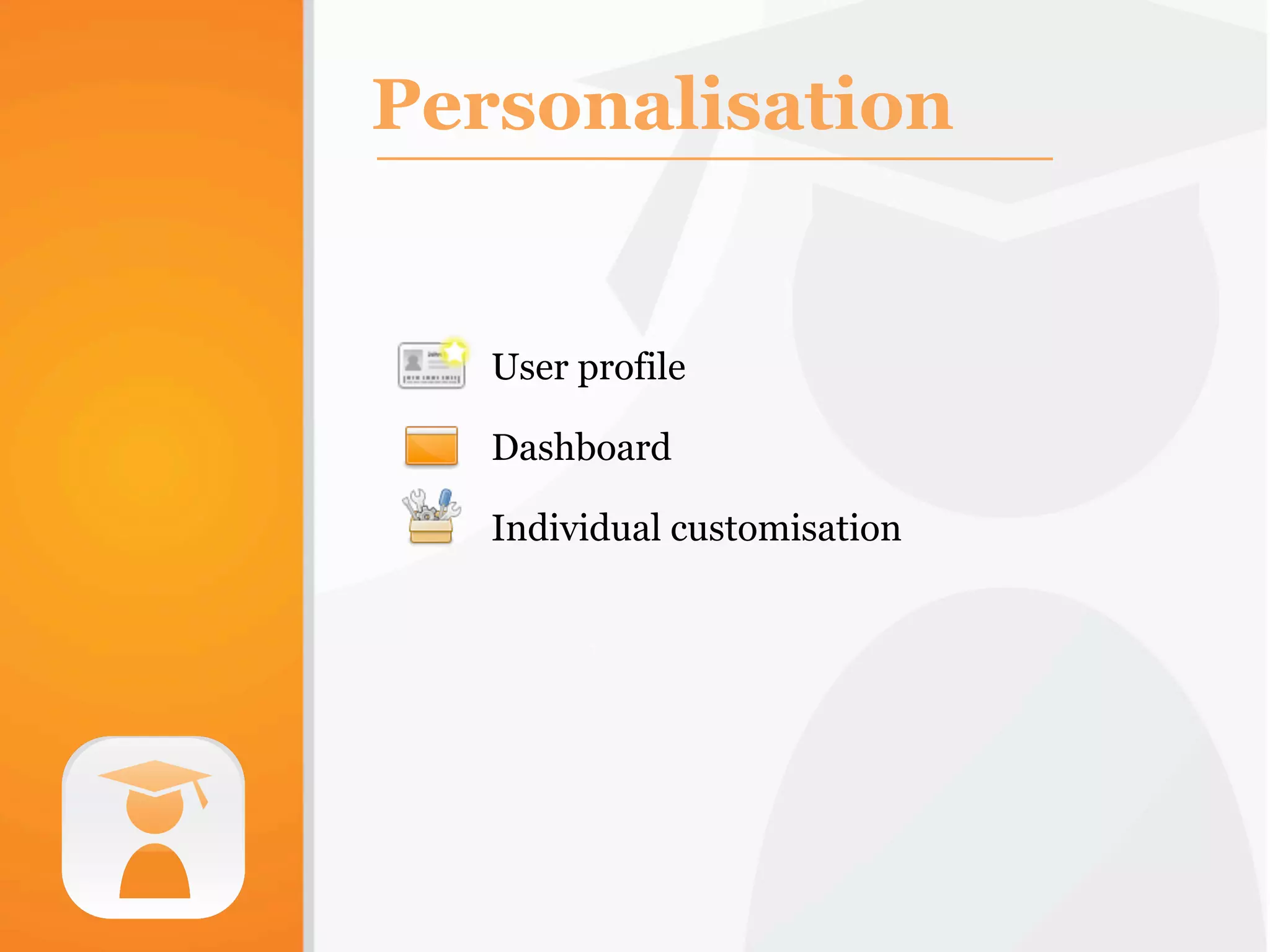 Personalisation

User profile

Dashboard

Individual customisation